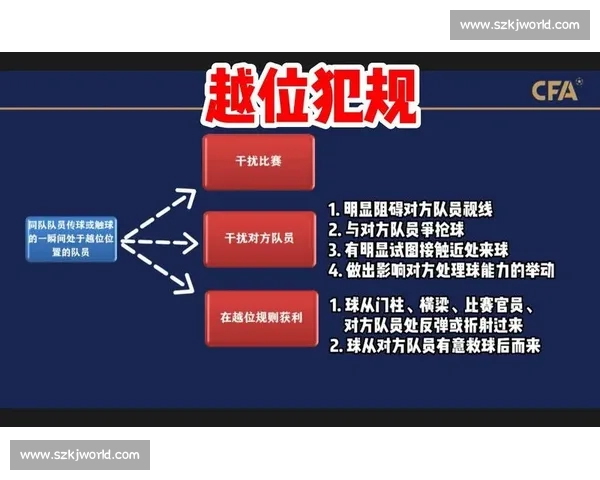 www.szkjworld.com

越位犯规

CFA

同队队员传球或触球的一瞬间处于越位位置的队员

干扰比赛

干扰对方队员

1. 明显阻碍对方队员视线
2. 与对方队员争抢球
3. 有明显试图接触近处来球
4. 做出影响对方处理球能力的举动

在越位规则获利

1. 球从门柱、横梁、比赛官员、对方队员处反弹或折射过来
2. 球从对方队员有意救球后而来

www.szkjworld.com